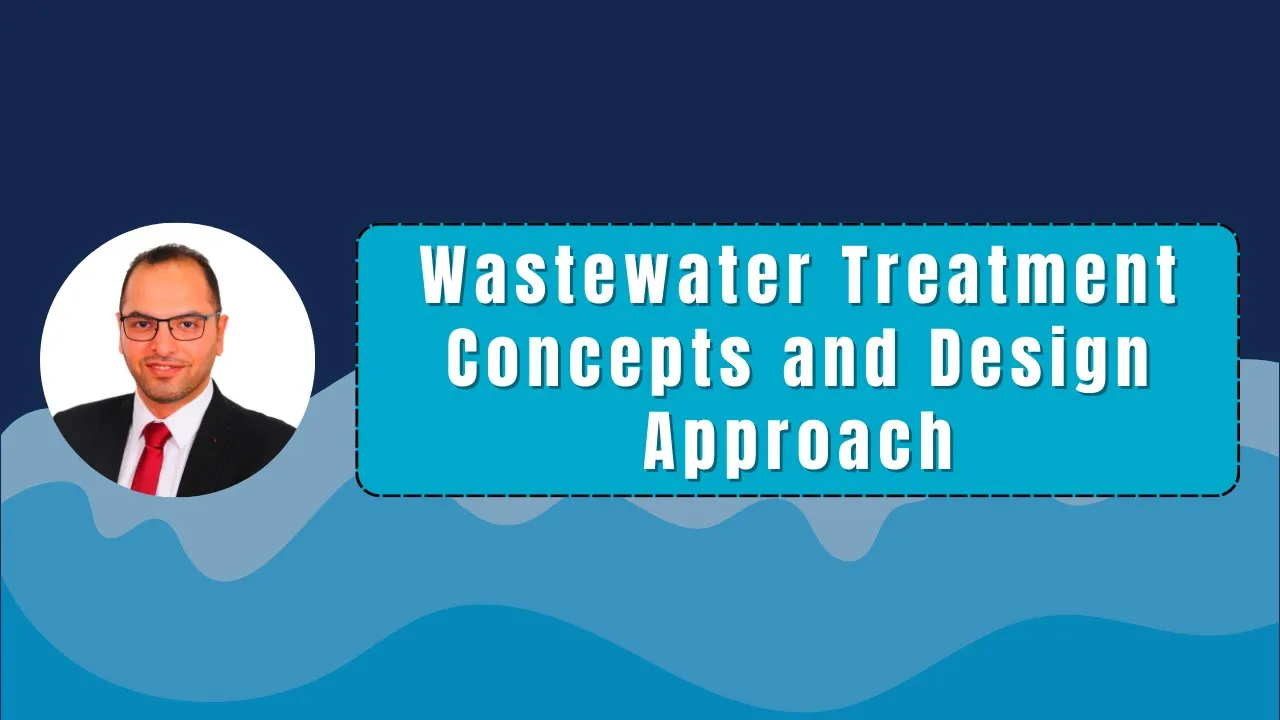 Wastewater Treatment Concepts and Design Approach